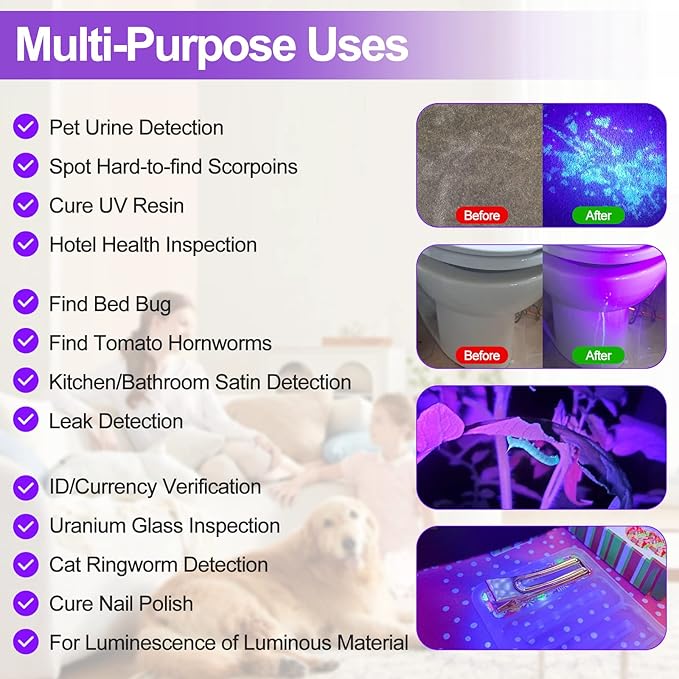 Multi-Purpose Uses

Pet Urine Detection
Spot Hard-to-find Scorpoins
Cure UV Resin
Hotel Health Inspection

Find Bed Bug
Find Tomato Hornworms
Kitchen/Bathroom Satin Detection
Leak Detection

ID/Currency Verification
Uranium Glass Inspection
Cat Ringworm Detection
Cure Nail Polish
For Luminescence of Luminous Material

Before
After
Before
After